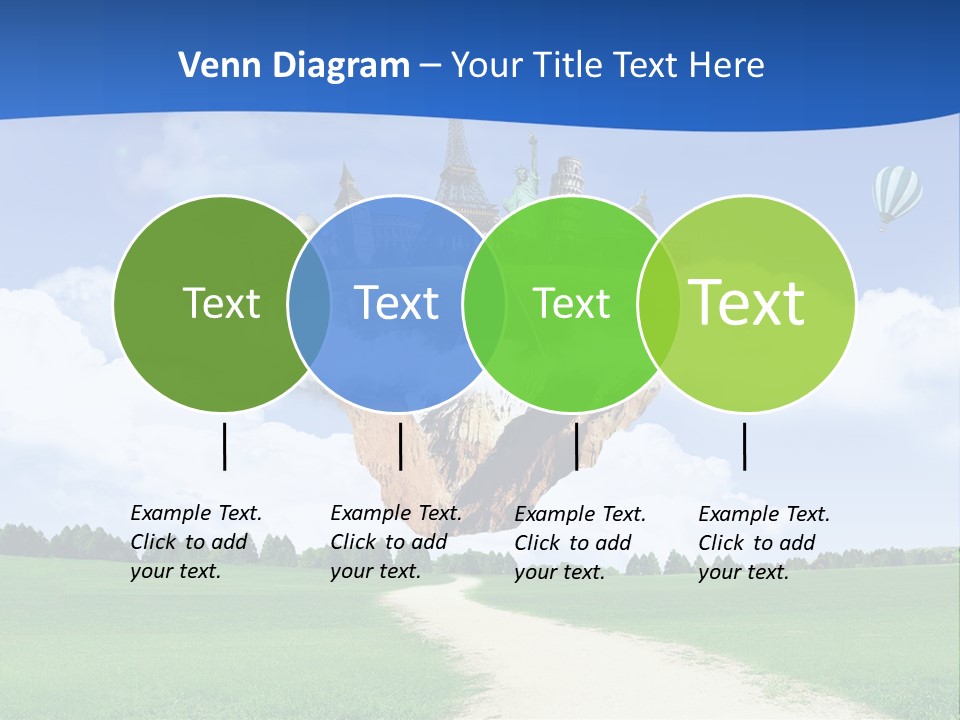 Venn Diagram – Your Title Text Here

Text

Text

Text

Text

Example Text. Click to add your text.

Example Text. Click to add your text.

Example Text. Click to add your text.

Example Text. Click to add your text.